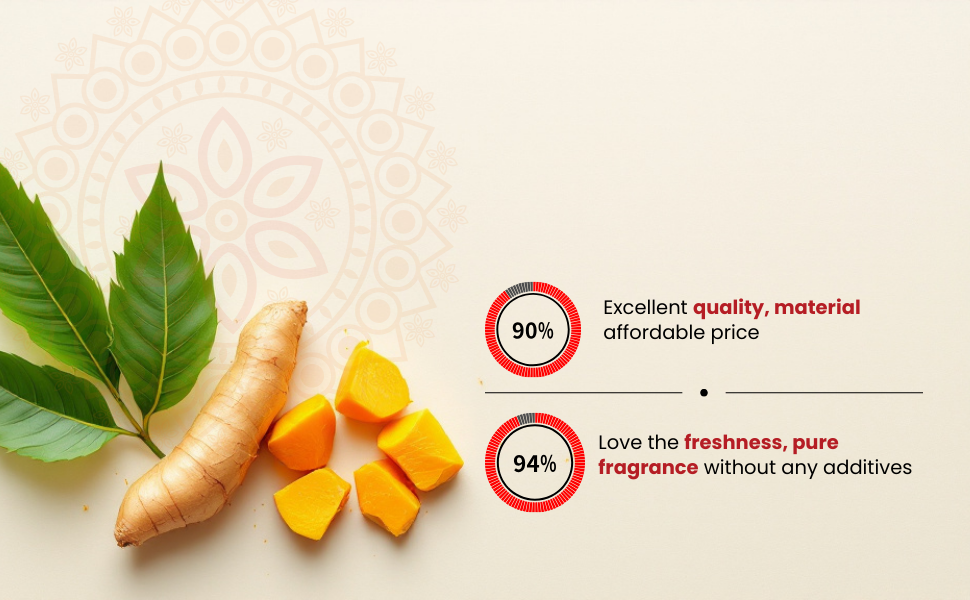 90%

Excellent quality, material affordable price

94%

Love the freshness, pure fragrance without any additives